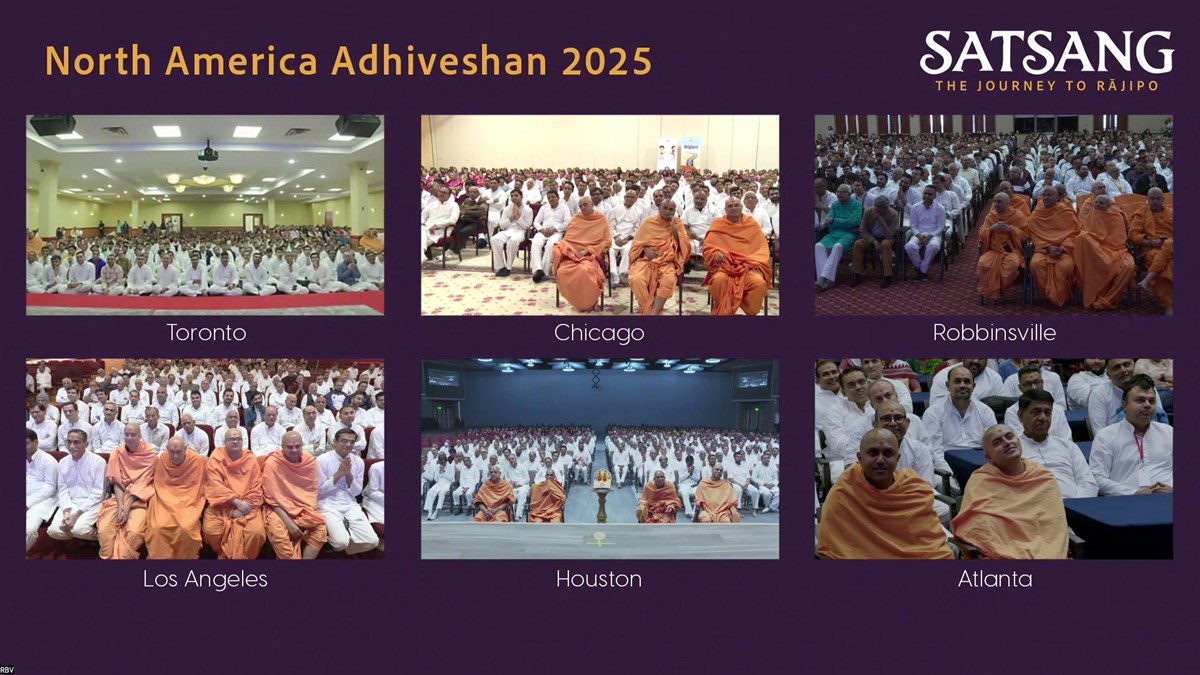 North America Adhiveshan 2025

SATSANG
THE JOURNEY TO RĀJIPO

Toronto

Chicago

Robbinsville

Los Angeles

Houston

Atlanta

RBV